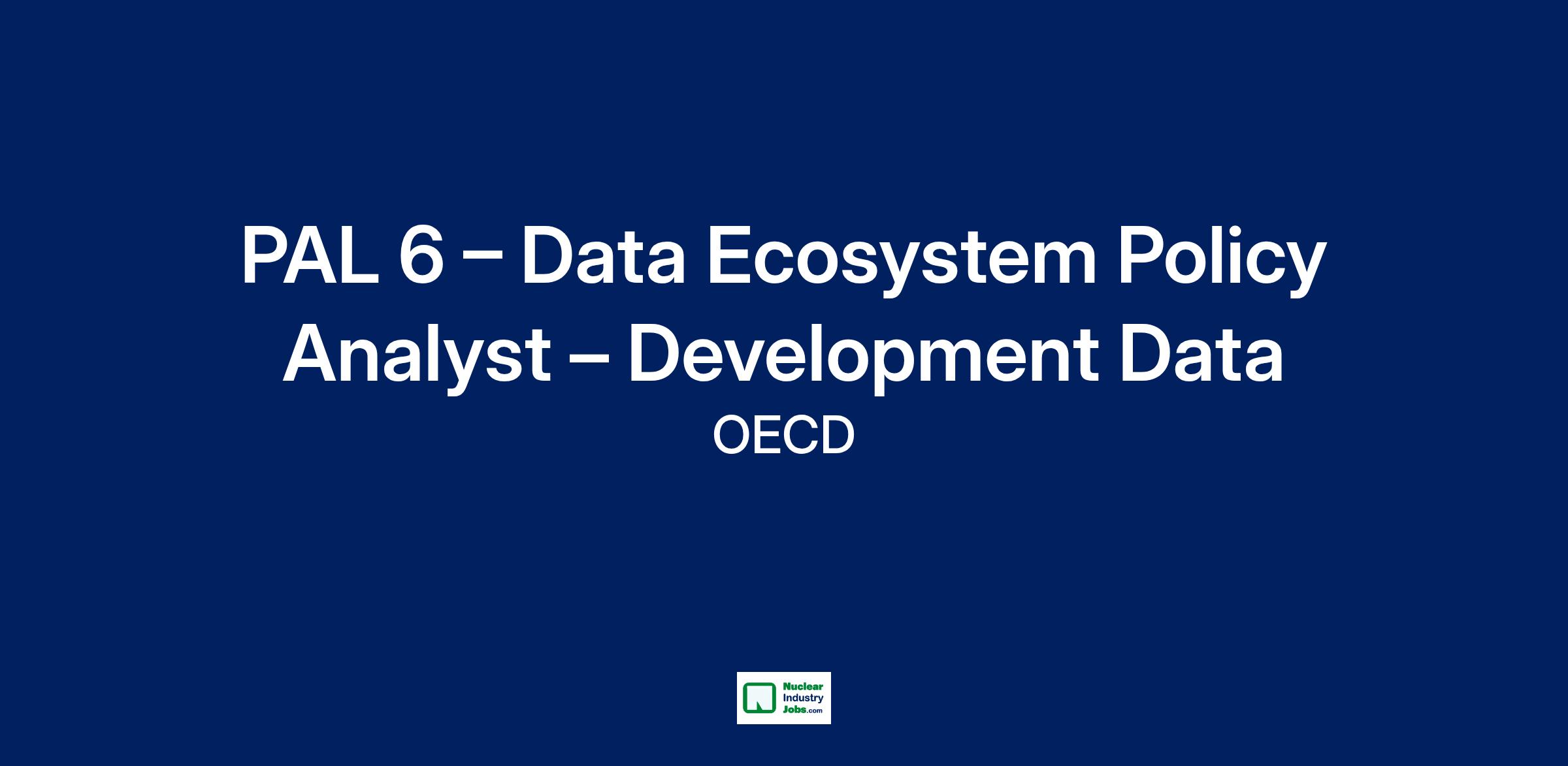 PAL 6 – Data Ecosystem Policy Analyst – Development Data

OECD

Nuclear Industry Jobs.com